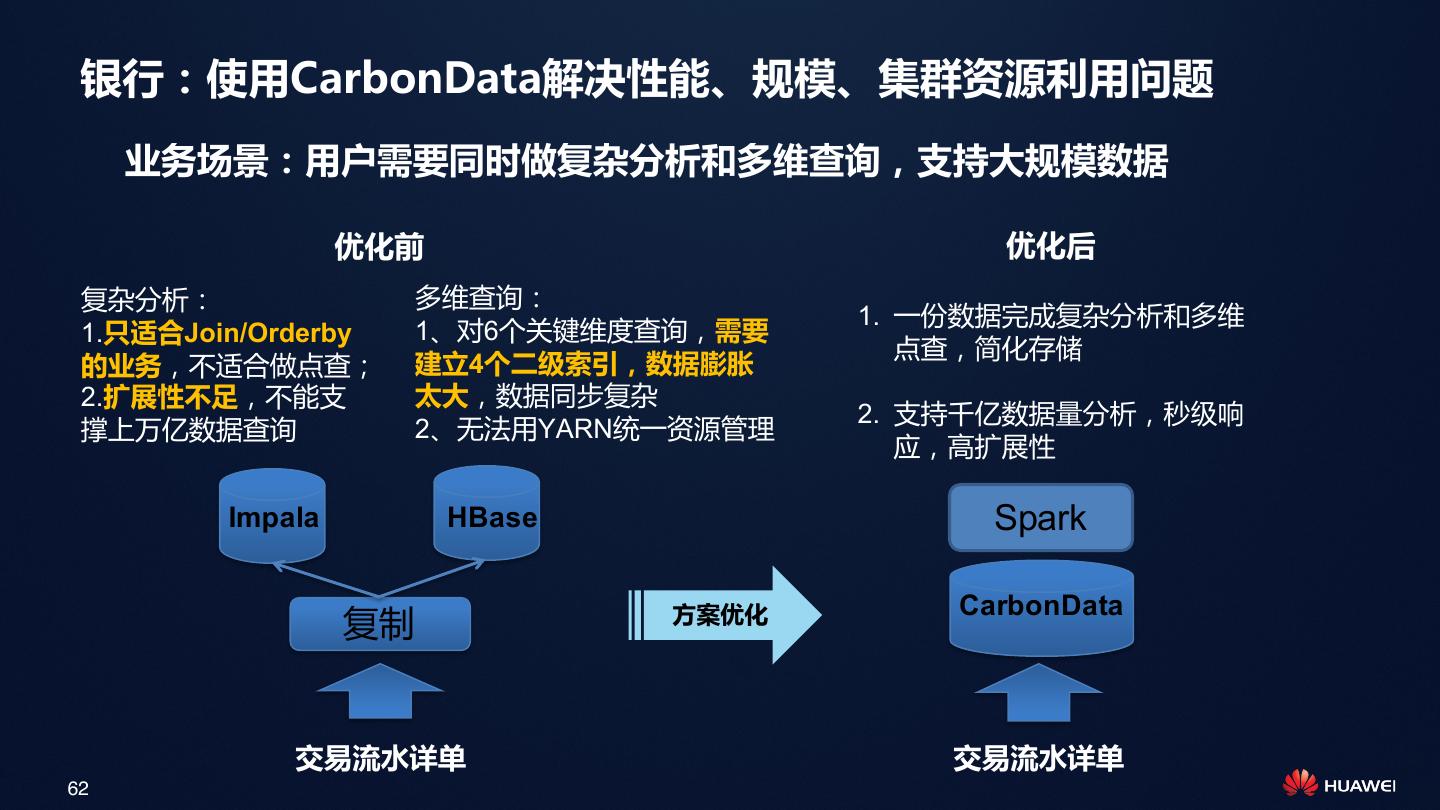 银行：使用CarbonData解决性能、规模、集群资源利用问题

业务场景：用户需要同时做复杂分析和多维查询，支持大规模数据

优化前

复杂分析：
1.只适合Join/Orderby的业务，不适合做点查；
2.扩展性不足，不能支撑上万亿数据查询

多维查询：
1、对6个关键维度查询，需要建立4个二级索引，数据膨胀太大，数据同步复杂
2、无法用YARN统一资源管理

Impala

HBase

复制

交易流水详单

方案优化

优化后

1. 一份数据完成复杂分析和多维点查，简化存储

2. 支持千亿数据量分析，秒级响应，高扩展性

Spark

CarbonData

交易流水详单

62

HUAWEI